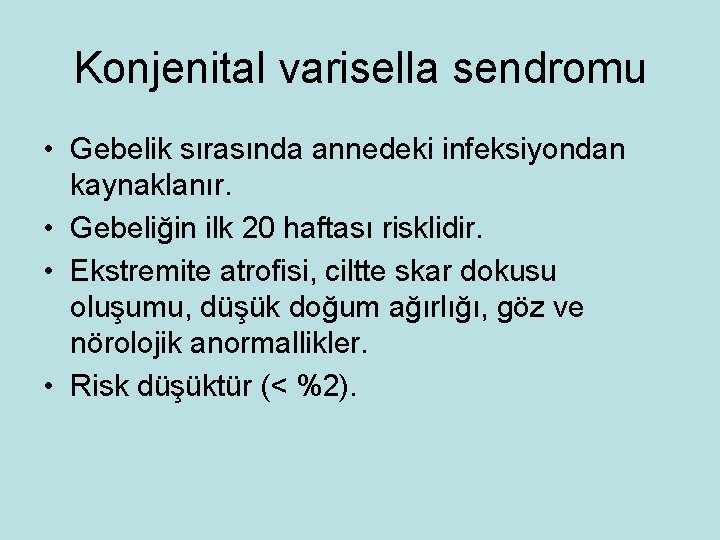 Konjenital varisella sendromu

• Gebelik sırasında annedeki infeksiyondan kaynaklanır.
• Gebeliğin ilk 20 haftası risklidir.
• Ekstremite atrofisi, ciltte skar dokusu oluşumu, düşük doğum ağırlığı, göz ve nörolojik anormallikler.
• Risk düşüktür (< %2).